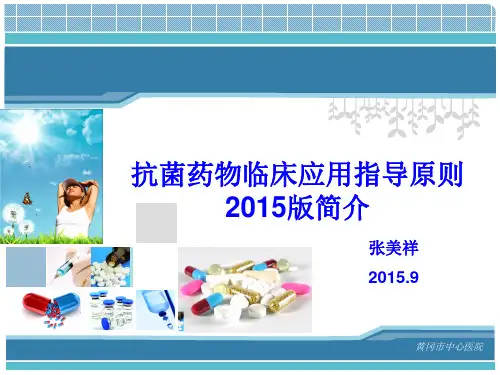 抗菌药物临床应用指导原则
2015版简介

张美祥

2015.9

黄冈市中心医院